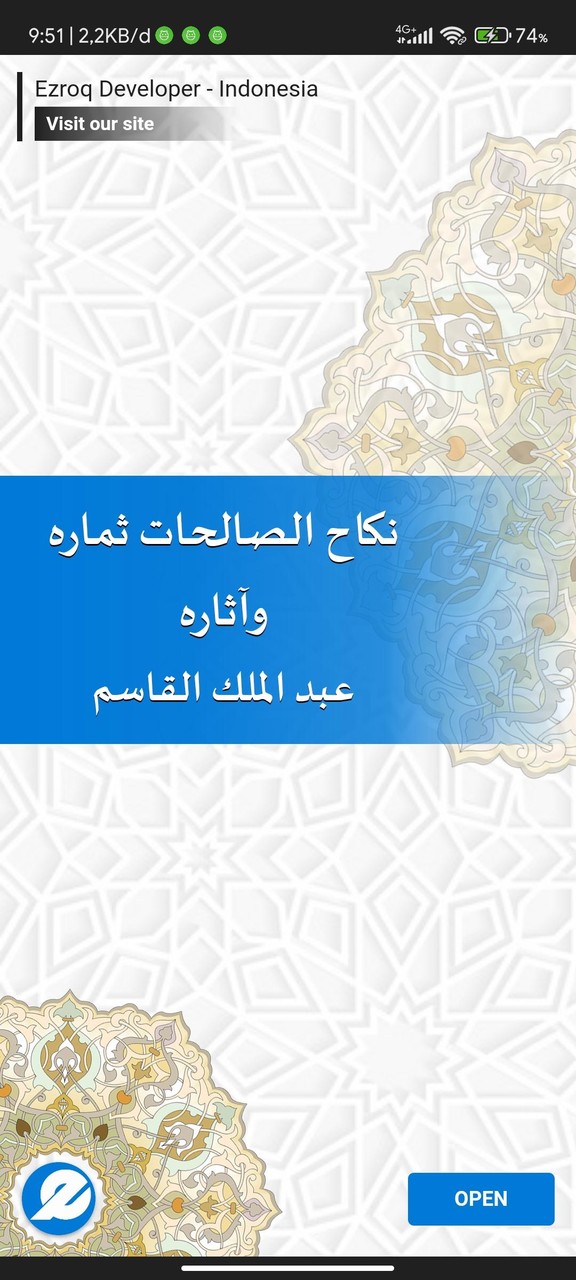 9:51 | 2,2KB/d

4G+ 74%

Ezroq Developer - Indonesia

Visit our site

نكاح الصالحات ثماره وآثاره

عبد الملك القاسم

OPEN